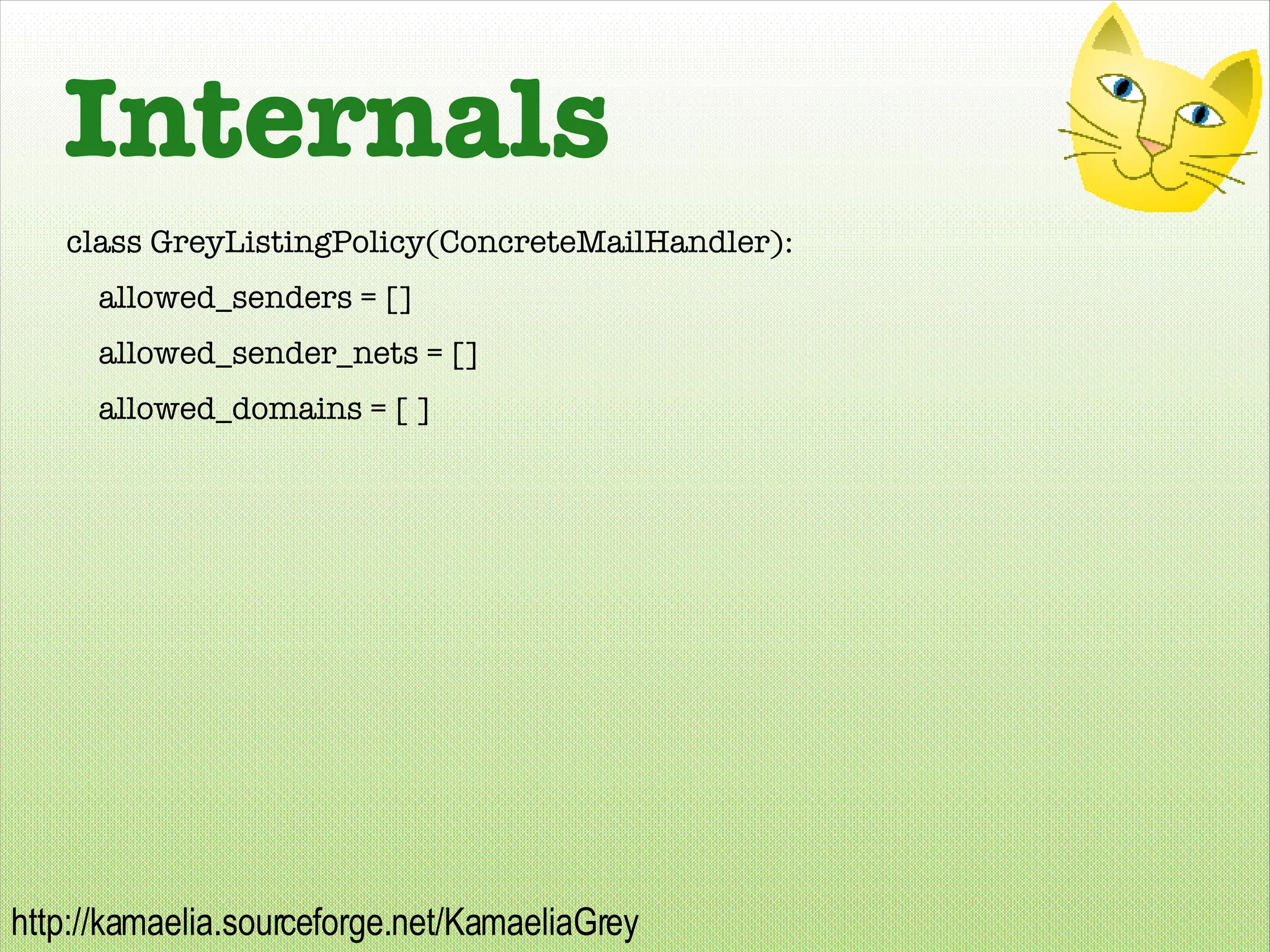 Internals

class GreyListingPolicy(ConcreteMailHandler):

allowed_senders = []

allowed_sender_nets = []

allowed_domains = [ ]

http://kamaelia.sourceforge.net/KamaeliaGrey